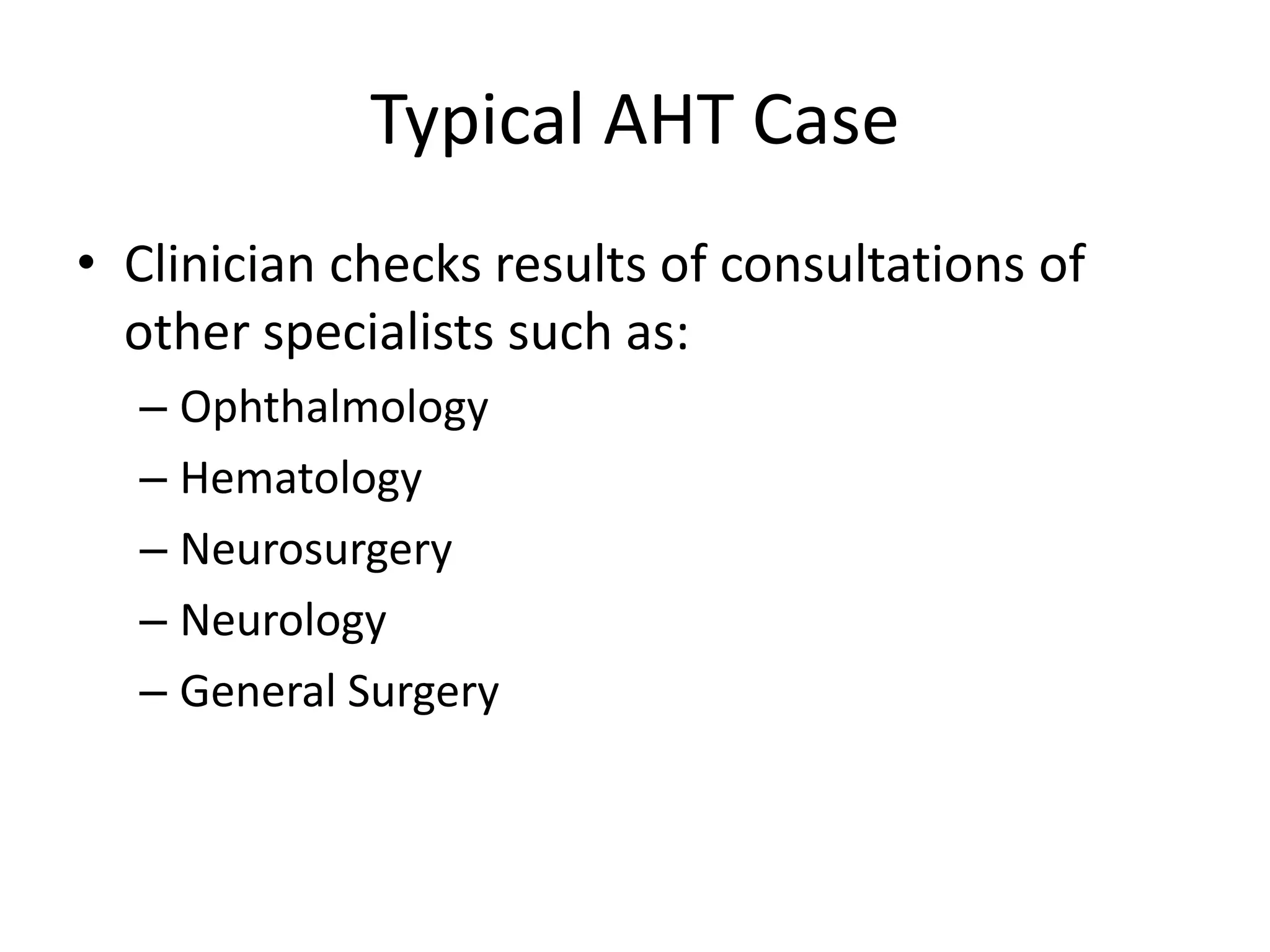 Typical AHT Case

• Clinician checks results of consultations of other specialists such as:
– Ophthalmology
– Hematology
– Neurosurgery
– Neurology
– General Surgery